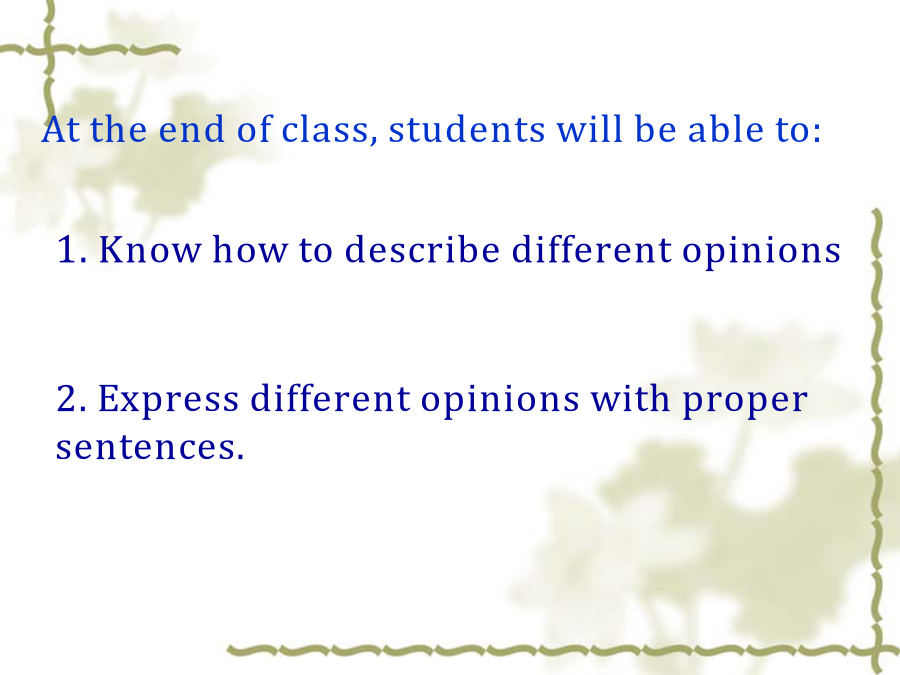 At the end of class, students will be able to:

1. Know how to describe different opinions

2. Express different opinions with proper sentences.